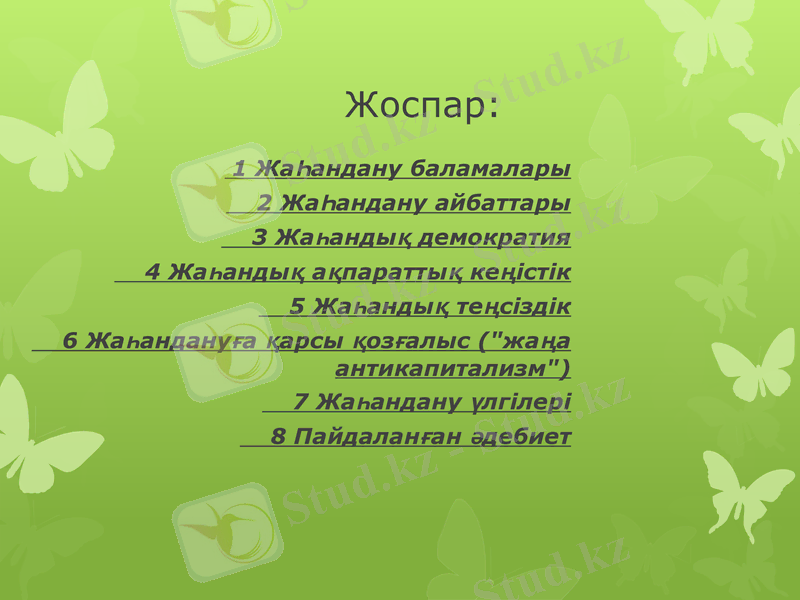 Жоспар:

1 Жаһандану баламалары

2 Жаһандану айбаттары

3 Жаһандық демократия

4 Жаһандық ақпараттық кеңістік

5 Жаһандық теңсіздік

6 Жаһандануға қарсы қозғалыс ("жаңа антикапитализм")

7 Жаһандану үлгілері

8 Пайдаланған әдебиет

Stud.kz